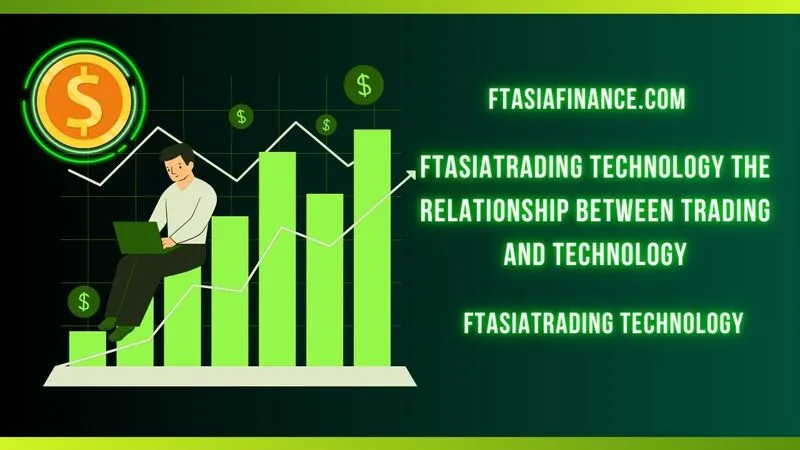 $
$
$
$
$

FTASIAFINANCE.COM

FTASIATRADING TECHNOLOGY THE RELATIONSHIP BETWEEN TRADING AND TECHNOLOGY

FTASIATRADING TECHNOLOGY